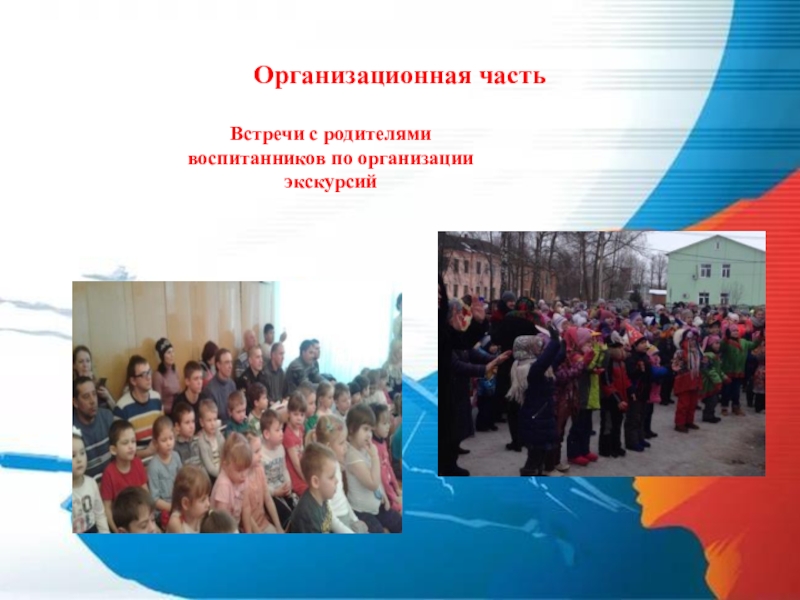 Организационная часть

Встречи с родителями воспитанников по организации экскурсий